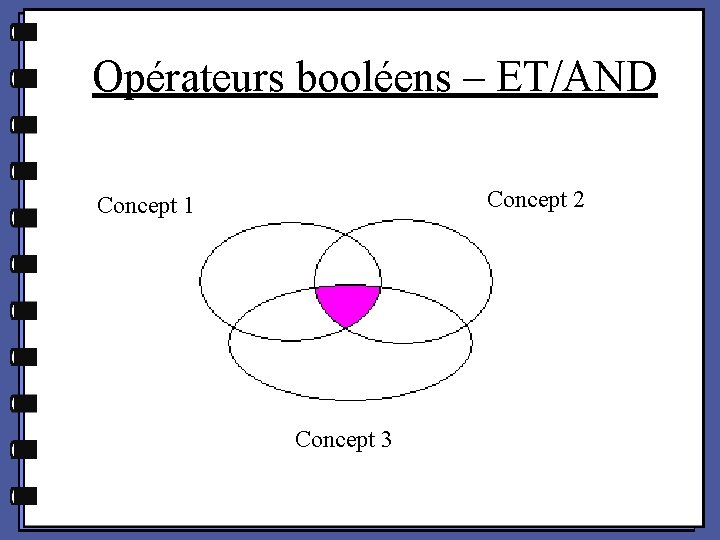 Opérateurs booléens – ET/AND

Concept 1

Concept 2

Concept 3